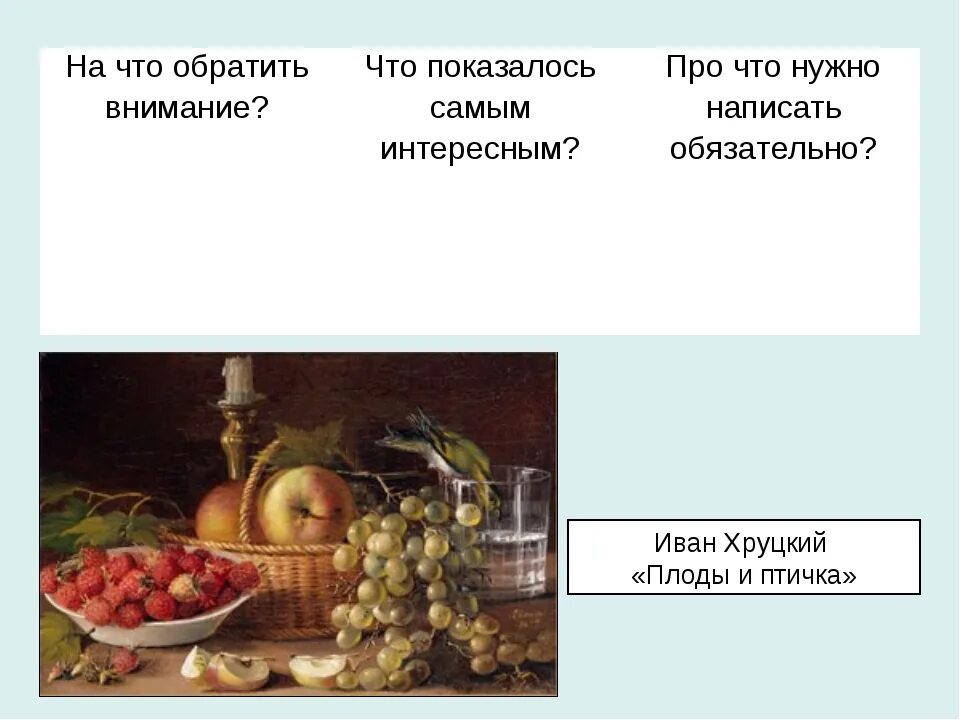 | На что обратить внимание? | Что показалось самым интересным? | Про что нужно написать обязательно? |
|---|---|---|
| | | |

Иван Хруцкий
«Плоды и птичка»